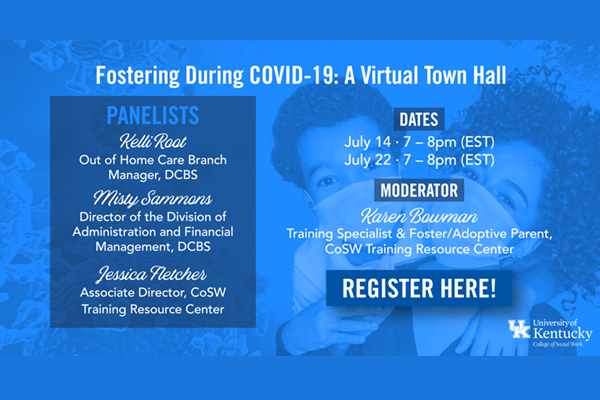 Fostering During COVID-19: A Virtual Town Hall

PANELISTS

Kelli Root
Out of Home Care Branch Manager, DCBS

Misty Sammons
Director of the Division of Administration and Financial Management, DCBS

Jessica Fletcher
Associate Director, CoSW Training Resource Center

DATES
July 14 · 7 – 8pm (EST)
July 22 · 7 – 8pm (EST)

MODERATOR
Karen Bowman
Training Specialist & Foster/Adoptive Parent, CoSW Training Resource Center

REGISTER HERE!

UK University of Kentucky College of Social Work